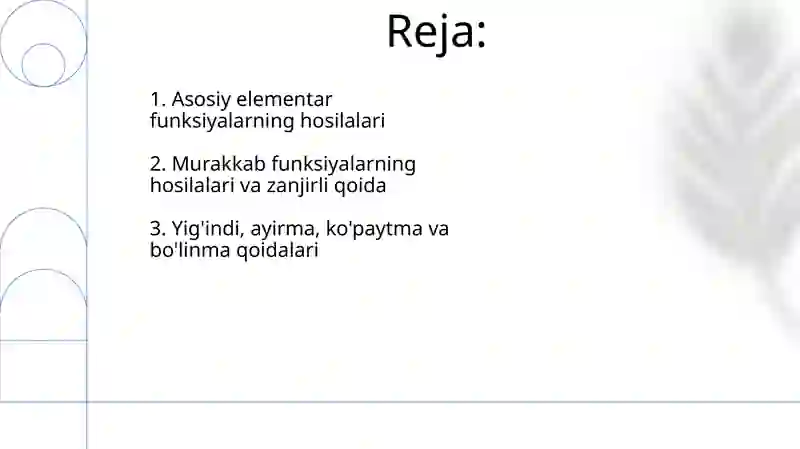 Reja:

1. Asosiy elementar funksiyalarning hosilalari

2. Murakkab funksiyalarning hosilalari va zanjirli qoida

3. Yig'indi, ayirma, ko'paytma va bo'linma qoidalari